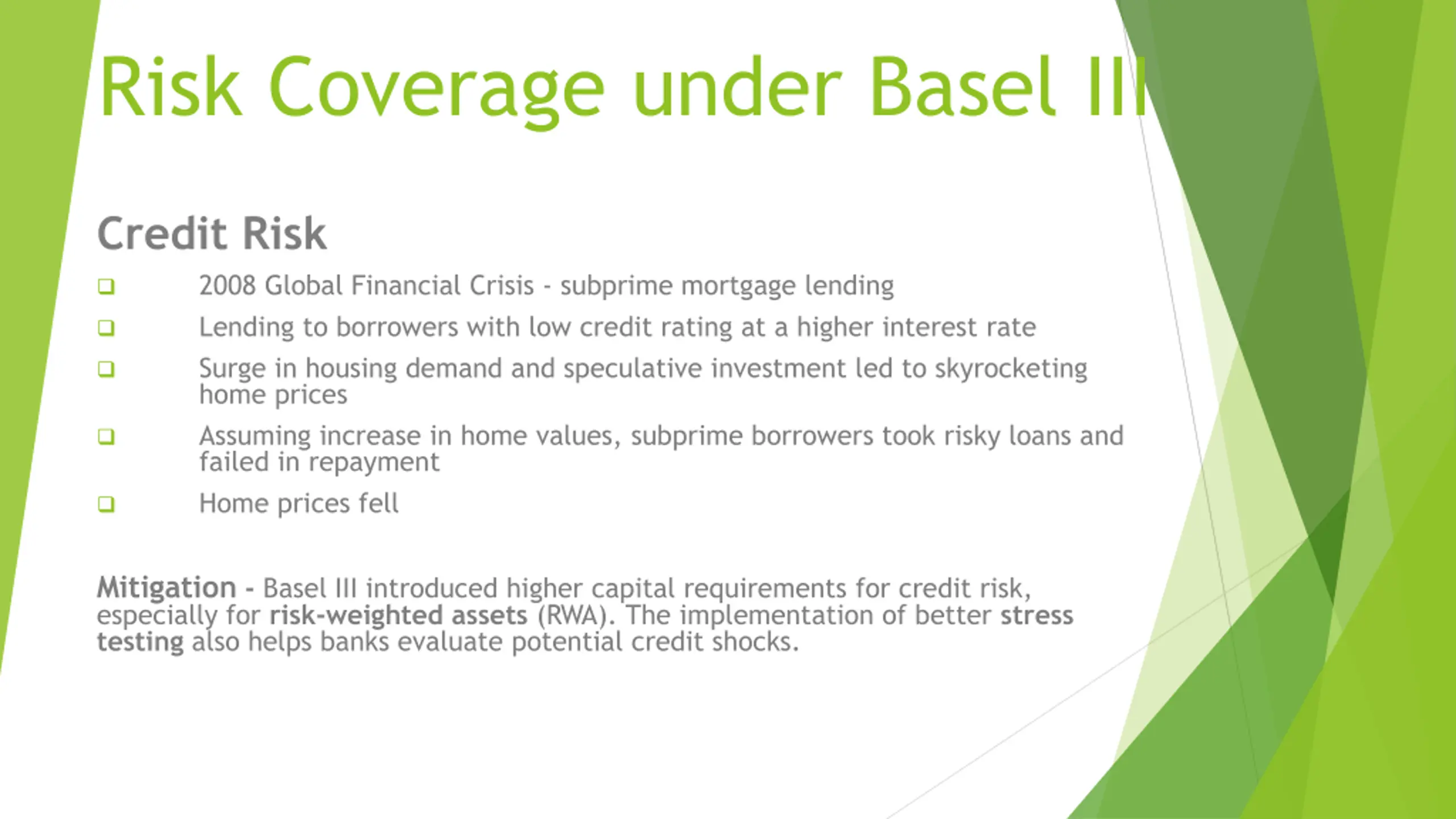 Risk Coverage under Basel III

Credit Risk

❑ 2008 Global Financial Crisis - subprime mortgage lending
❑ Lending to borrowers with low credit rating at a higher interest rate
❑ Surge in housing demand and speculative investment led to skyrocketing home prices
❑ Assuming increase in home values, subprime borrowers took risky loans and failed in repayment
❑ Home prices fell

Mitigation - Basel III introduced higher capital requirements for credit risk, especially for risk-weighted assets (RWA). The implementation of better stress testing also helps banks evaluate potential credit shocks.